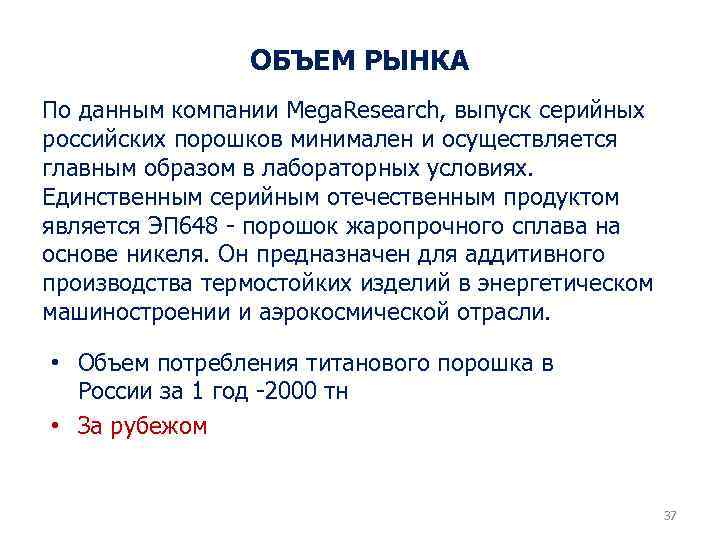 ОБЪЕМ РЫНКА

По данным компании MegaResearch, выпуск серийных российских порошков минимален и осуществляется главным образом в лабораторных условиях. Единственным серийным отечественным продуктом является ЭП648 - порошок жаропрочного сплава на основе никеля. Он предназначен для аддитивного производства термостойких изделий в энергетическом машиностроении и аэрокосмической отрасли.

• Объем потребления титанового порошка в России за 1 год -2000 тн
• За рубежом

37